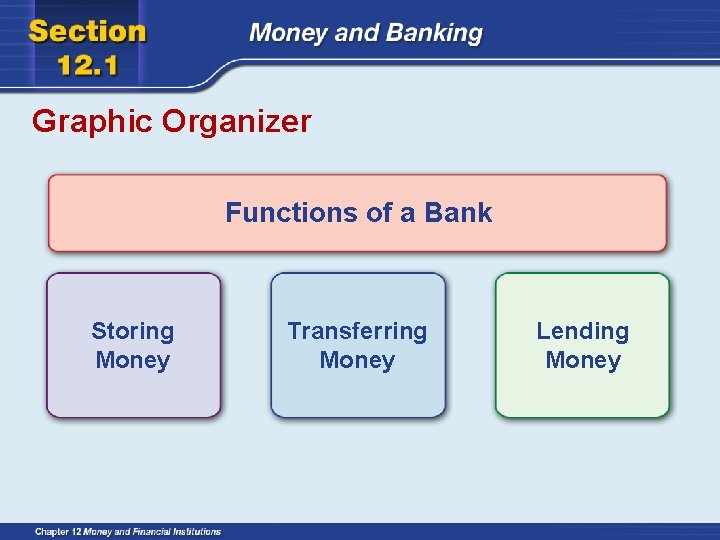 Section 12.1

Money and Banking

Graphic Organizer

Functions of a Bank

Storing Money

Transferring Money

Lending Money

Chapter 12 Money and Financial Institutions